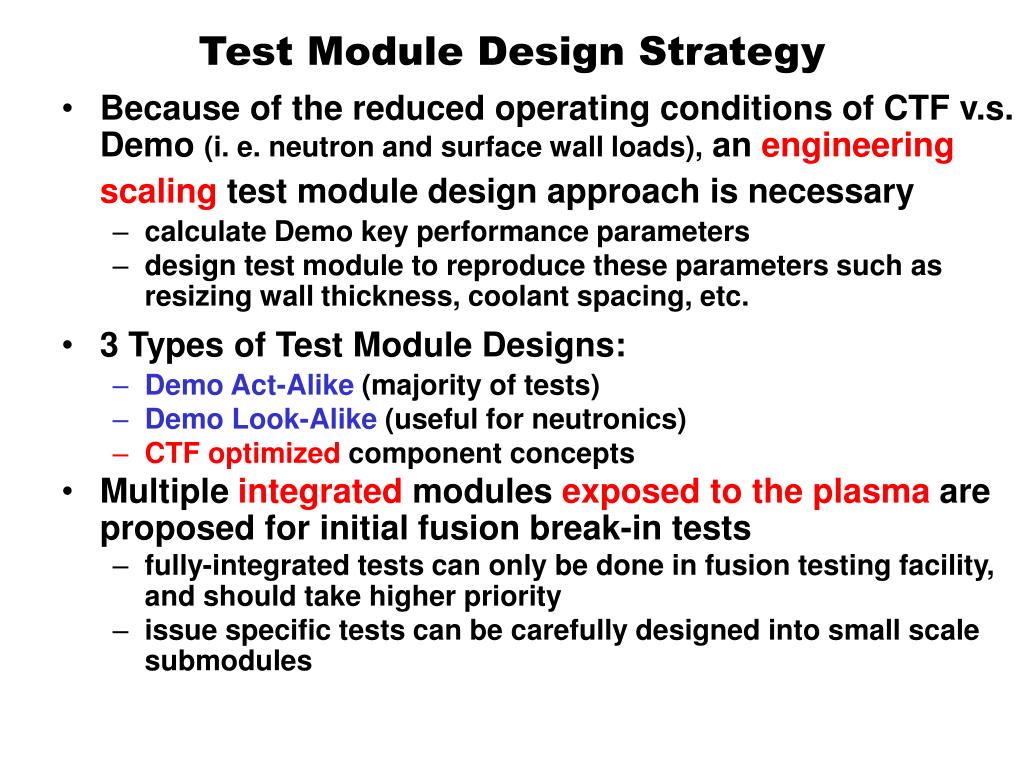 Test Module Design Strategy

• Because of the reduced operating conditions of CTF v.s. Demo (i. e. neutron and surface wall loads), an engineering scaling test module design approach is necessary
– calculate Demo key performance parameters
– design test module to reproduce these parameters such as resizing wall thickness, coolant spacing, etc.

• 3 Types of Test Module Designs:
– Demo Act-Alike (majority of tests)
– Demo Look-Alike (useful for neutronics)
– CTF optimized component concepts

• Multiple integrated modules exposed to the plasma are proposed for initial fusion break-in tests
– fully-integrated tests can only be done in fusion testing facility, and should take higher priority
– issue specific tests can be carefully designed into small scale submodules